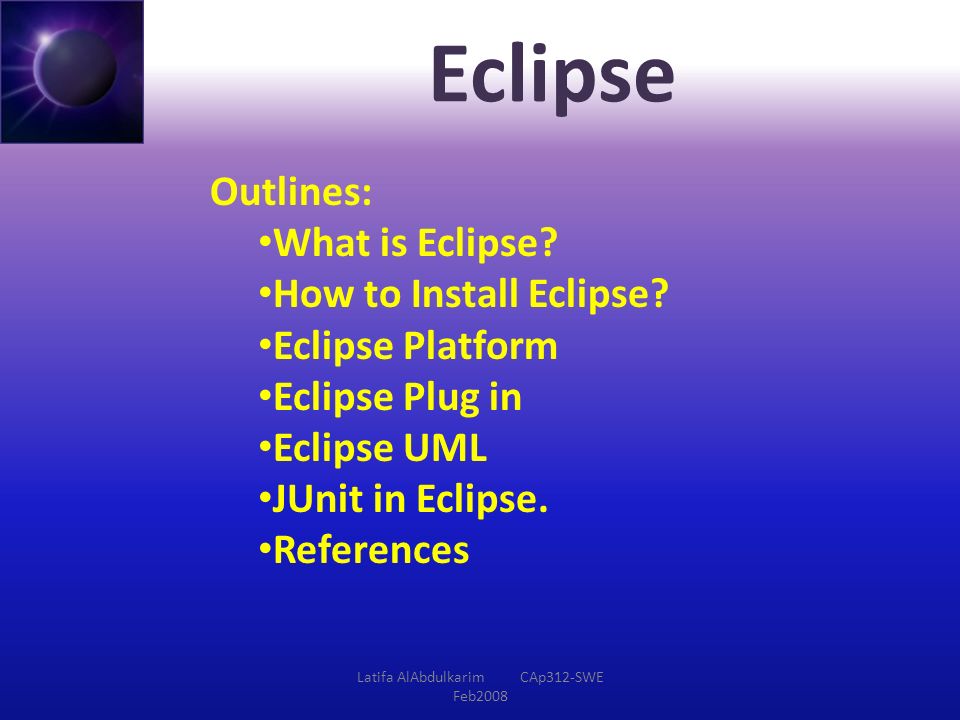 Eclipse

Outlines:
•What is Eclipse?
•How to Install Eclipse?
•Eclipse Platform
•Eclipse Plug in
•Eclipse UML
•JUnit in Eclipse.
•References

Latifa AlAbdulkarim CAp312-SWE Feb2008